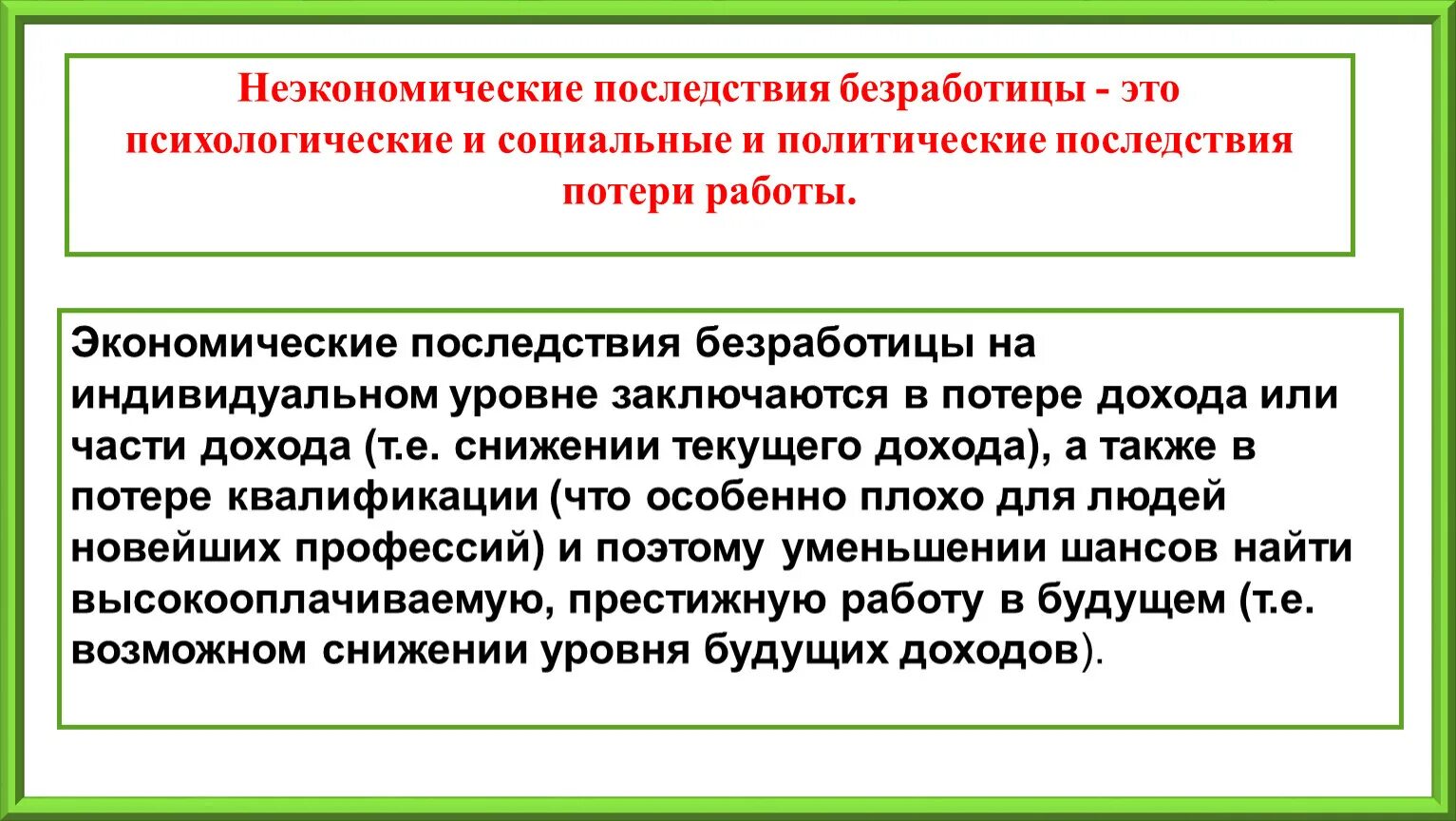 Неэкономические последствия безработицы - это психологические и социальные и политические последствия потери работы.

Экономические последствия безработицы на индивидуальном уровне заключаются в потере дохода или части дохода (т.е. снижении текущего дохода), а также в потере квалификации (что особенно плохо для людей новейших профессий) и поэтому уменьшении шансов найти высокооплачиваемую, престижную работу в будущем (т.е. возможном снижении уровня будущих доходов).